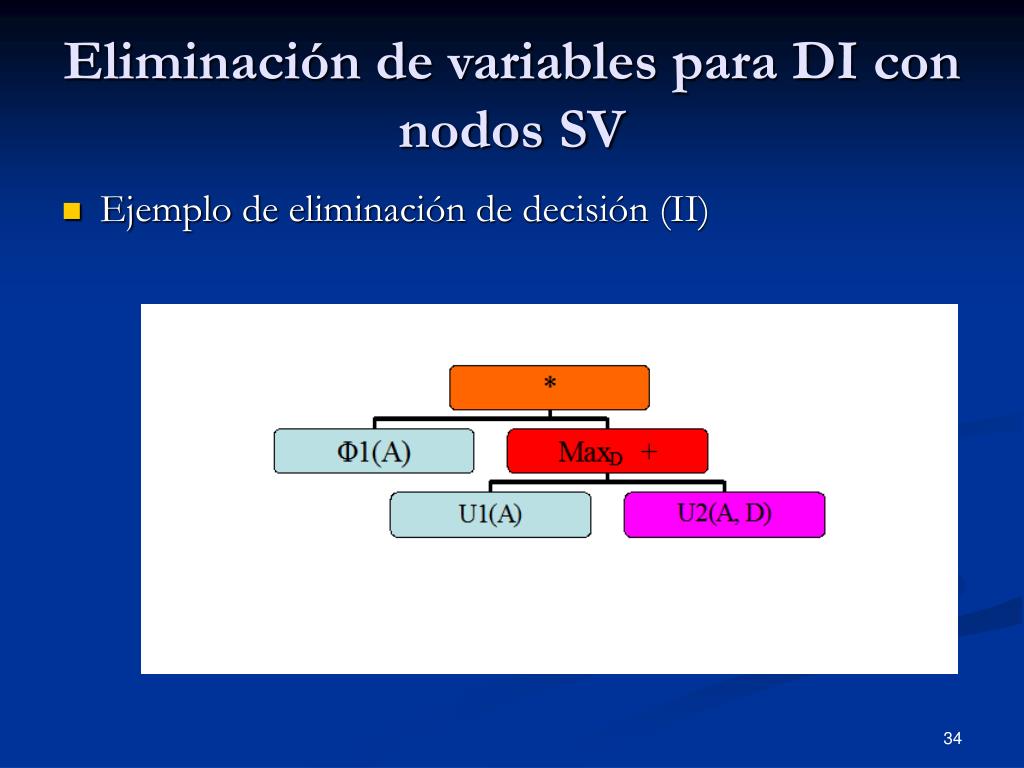 Eliminación de variables para DI con nodos SV

Ejemplo de eliminación de decisión (II)

*

Φ1(A)

$Max_D$ +

U1(A)

U2(A, D)

34